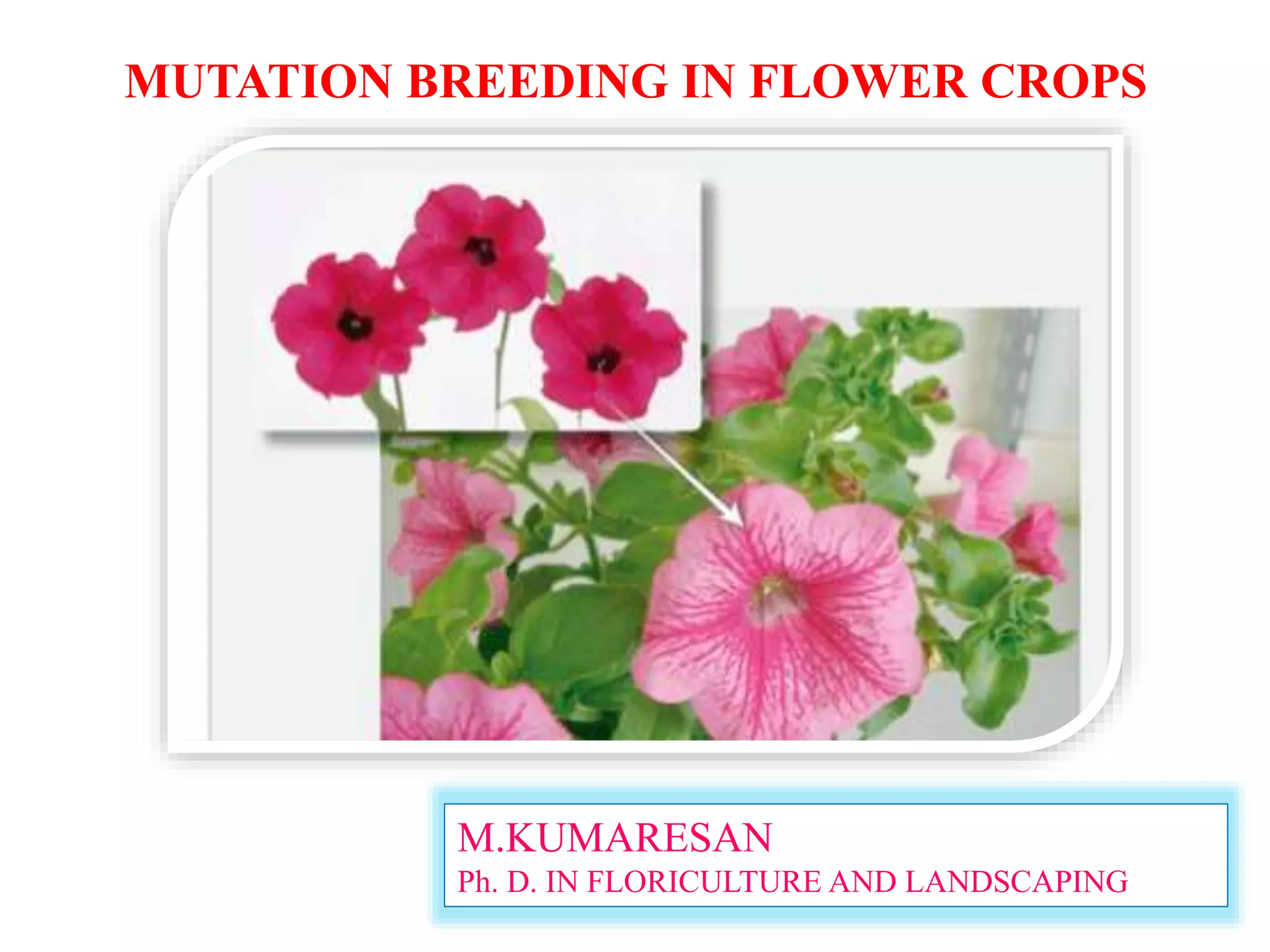 MUTATION BREEDING IN FLOWER CROPS

M.KUMARESAN
Ph. D. IN FLORICULTURE AND LANDSCAPING